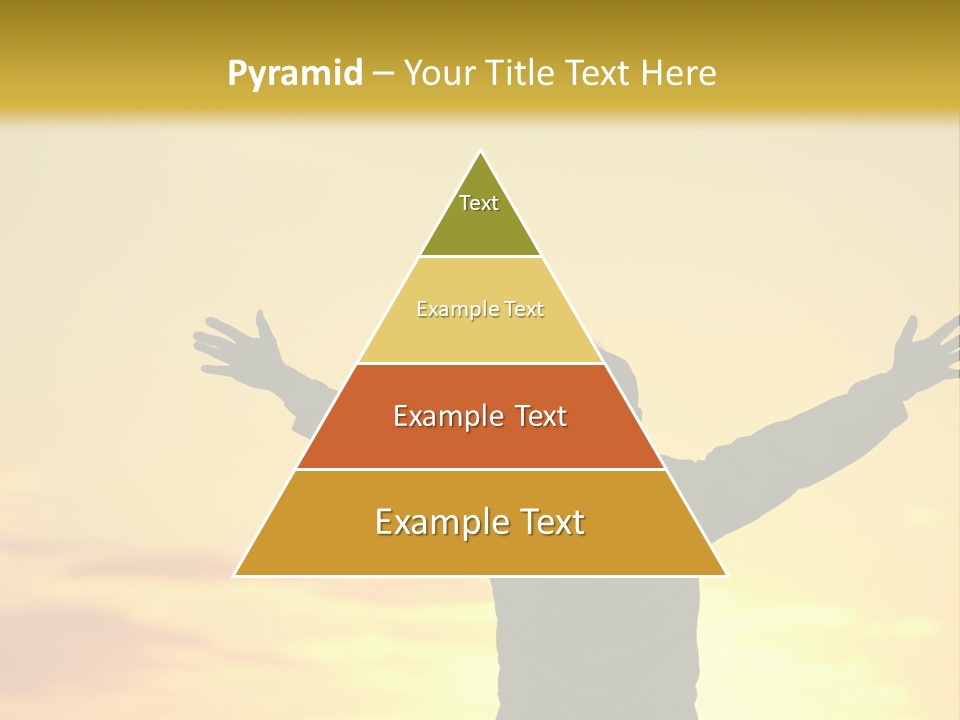 Pyramid – Your Title Text Here

Text

Example Text

Example Text

Example Text